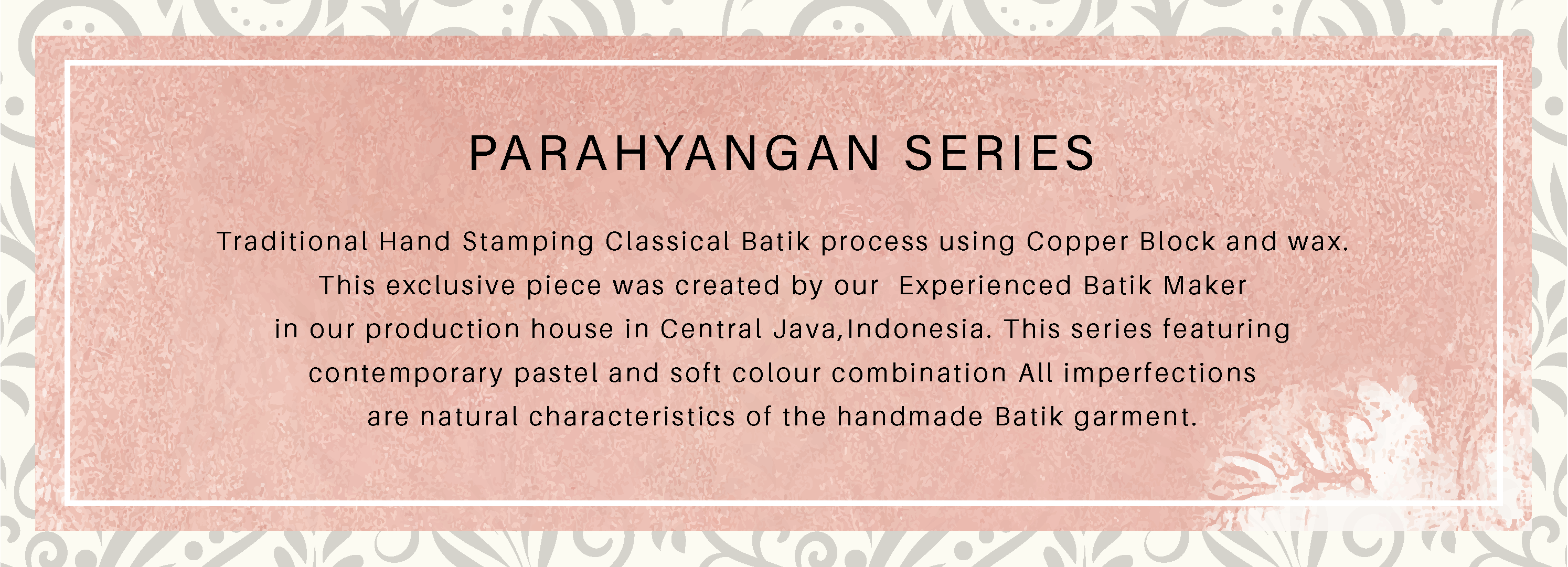 PARAHYANGAN SERIES

Traditional Hand Stamping Classical Batik process using Copper Block and wax. This exclusive piece was created by our  Experienced Batik Maker in our production house in Central Java,Indonesia. This series featuring contemporary pastel and soft colour combination All imperfections are natural characteristics of the handmade Batik garment.